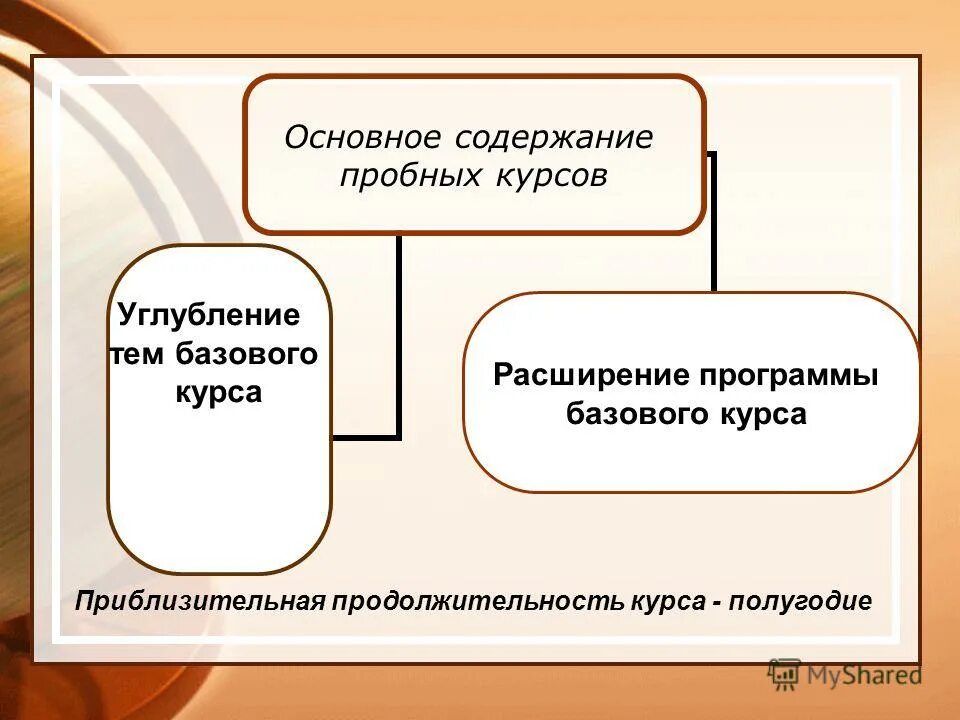 Основное содержание пробных курсов

Углубление тем базового курса

Расширение программы базового курса

Приблизительная продолжительность курса - полугодие

MyShared